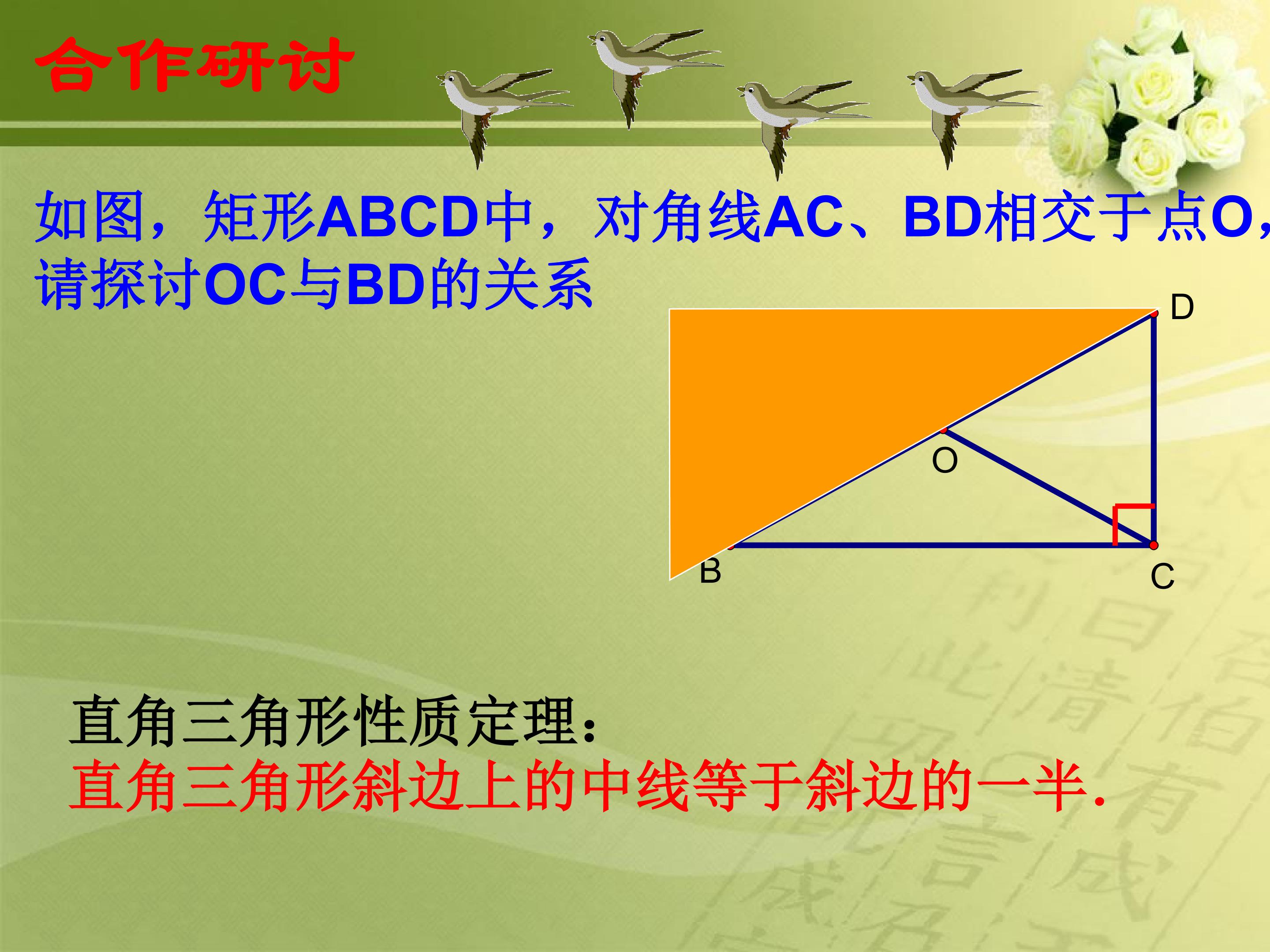 合作研讨

如图，矩形ABCD中，对角线AC、BD相交于点O，请探讨OC与BD的关系

D
O
B
C

直角三角形性质定理：
直角三角形斜边上的中线等于斜边的一半.